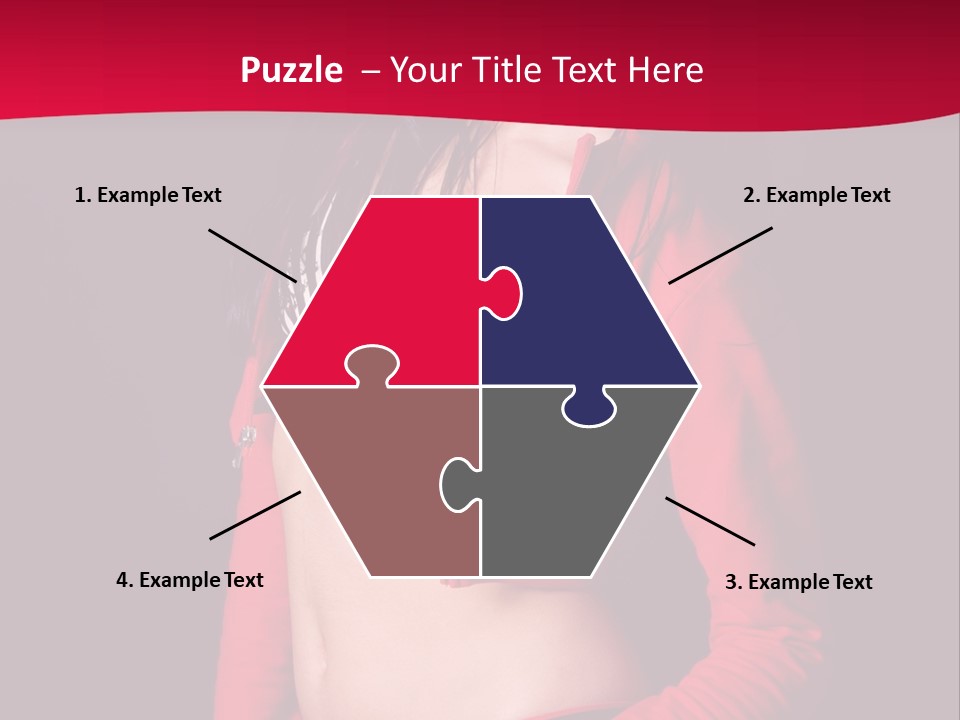 Puzzle – Your Title Text Here

1. Example Text

2. Example Text

4. Example Text

3. Example Text